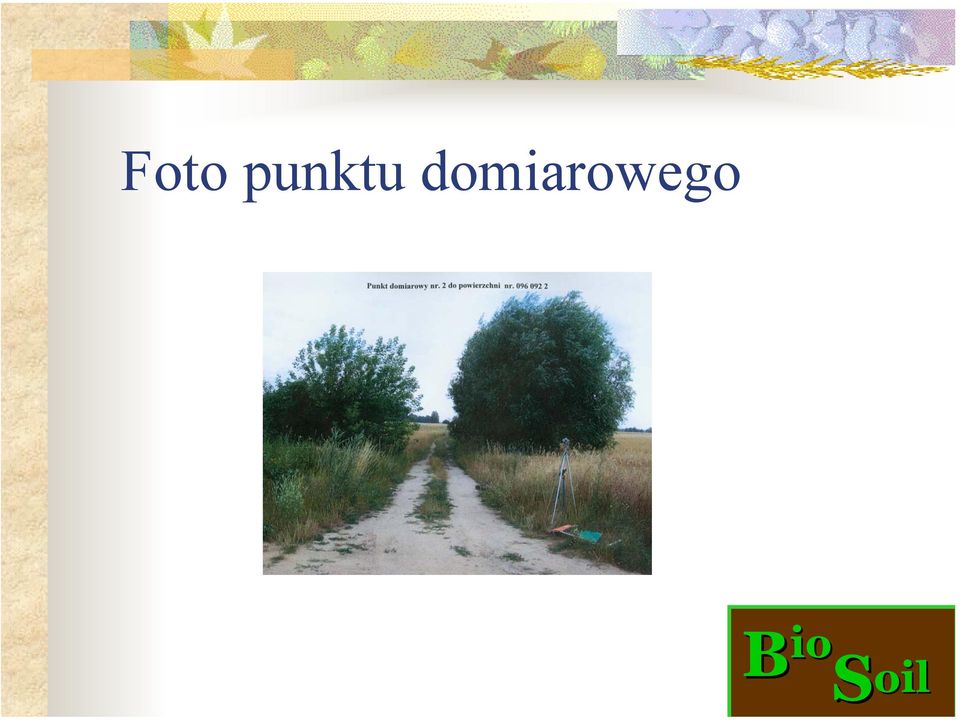 Foto punktu domiarowego

Punkt domiarowy nr. 2 do powierzchni nr. 096 092 2

Bio Soil